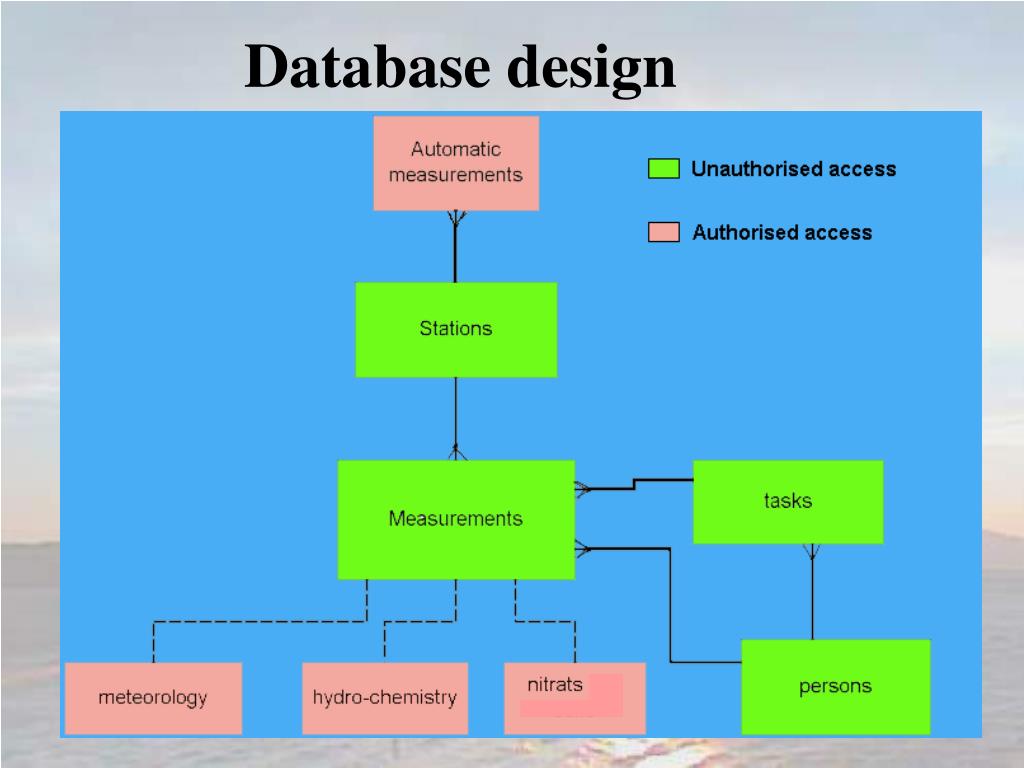 Database design

Automatic measurements

Unauthorised access

Authorised access

Stations

Measurements

tasks

meteorology

hydro-chemistry

nitrats

persons